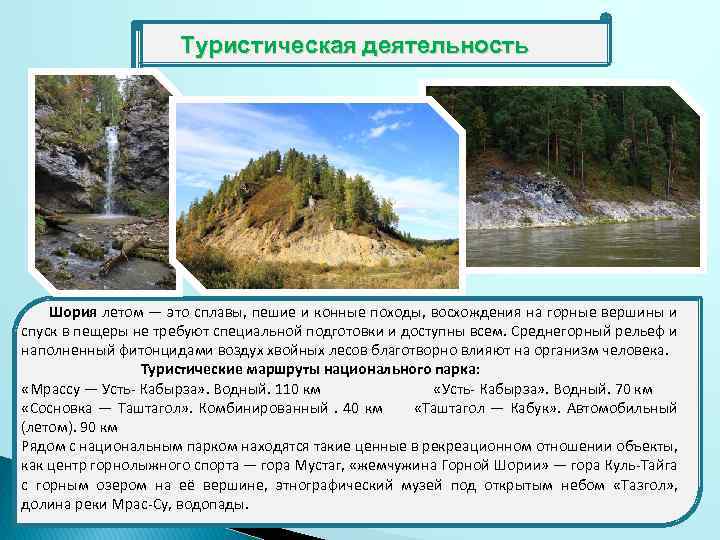 Туристическая деятельность

Шория летом — это сплавы, пешие и конные походы, восхождения на горные вершины и спуск в пещеры не требуют специальной подготовки и доступны всем. Среднегорный рельеф и наполненный фитонцидами воздух хвойных лесов благотворно влияют на организм человека.

Туристические маршруты национального парка:

«Мрассу — Усть- Кабырза». Водный. 110 км «Усть- Кабырза». Водный. 70 км «Сосновка — Таштагол». Комбинированный . 40 км «Таштагол — Кабук». Автомобильный (летом). 90 км

Рядом с национальным парком находятся такие ценные в рекреационном отношении объекты, как центр горнолыжного спорта — гора Мустаг, «жемчужина Горной Шории» — гора Куль-Тайга с горным озером на её вершине, этнографический музей под открытым небом «Тазгол», долина реки Мрас-Су, водопады.